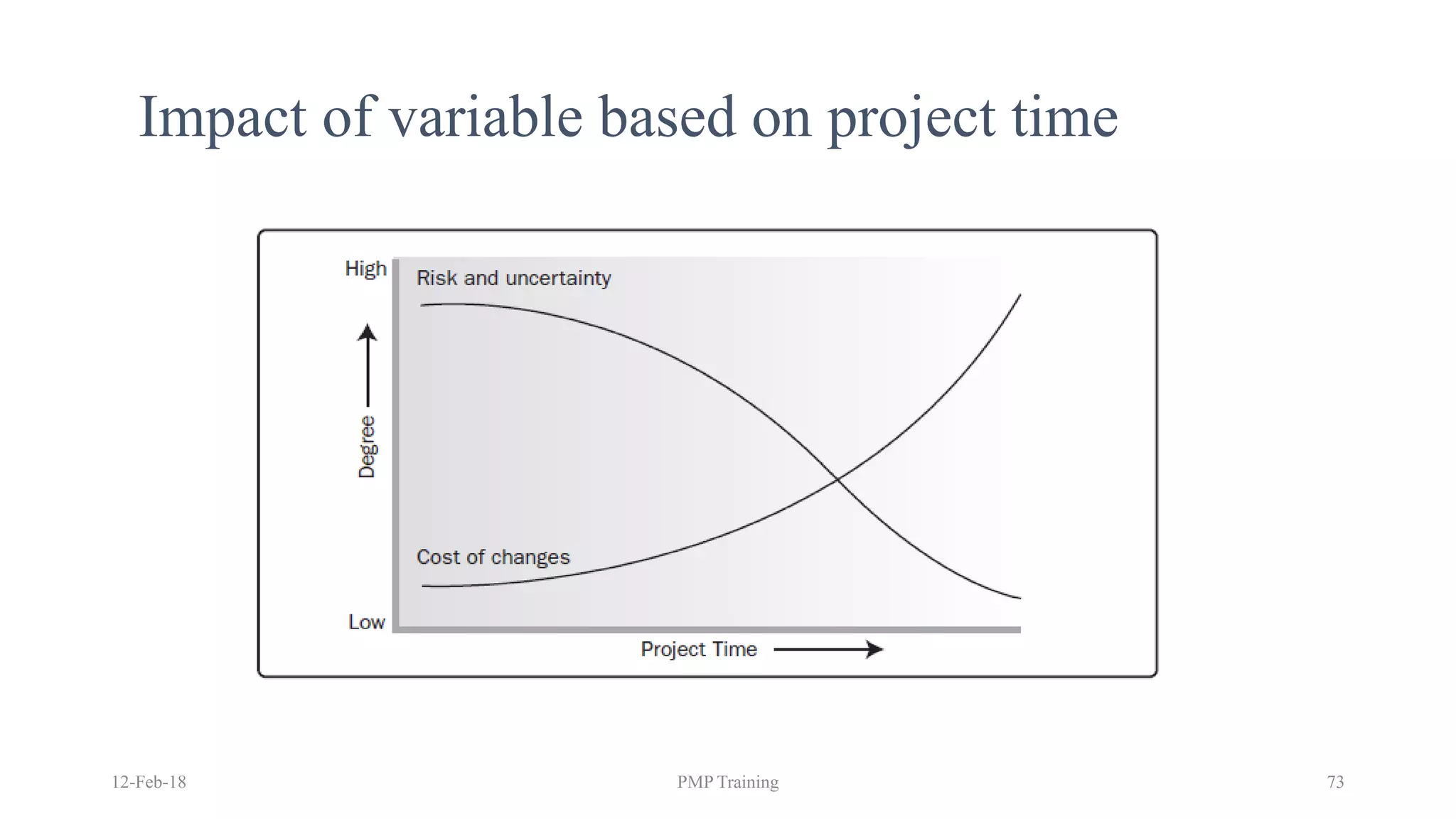 Impact of variable based on project time

High

Risk and uncertainty

Degree

Cost of changes

Low

Project Time

12-Feb-18

PMP Training

73